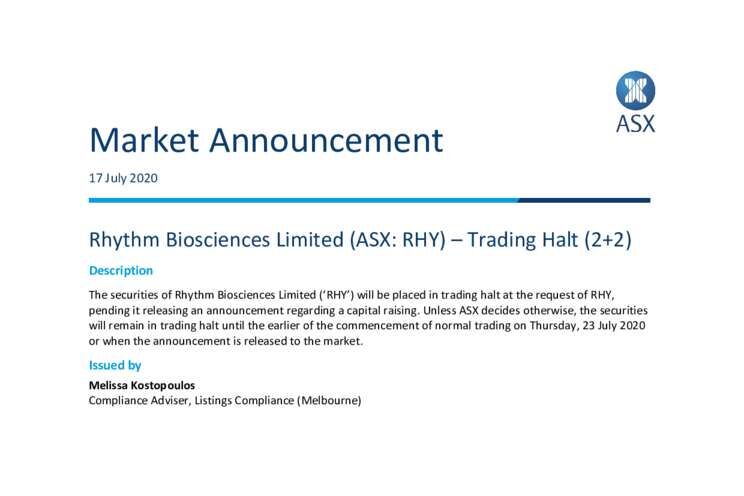 ASX

Market Announcement

17 July 2020

Rhythm Biosciences Limited (ASX: RHY) – Trading Halt (2+2)

Description

The securities of Rhythm Biosciences Limited ('RHY') will be placed in trading halt at the request of RHY, pending it releasing an announcement regarding a capital raising. Unless ASX decides otherwise, the securities will remain in trading halt until the earlier of the commencement of normal trading on Thursday, 23 July 2020 or when the announcement is released to the market.

Issued by

Melissa Kostopoulos
Compliance Adviser, Listings Compliance (Melbourne)